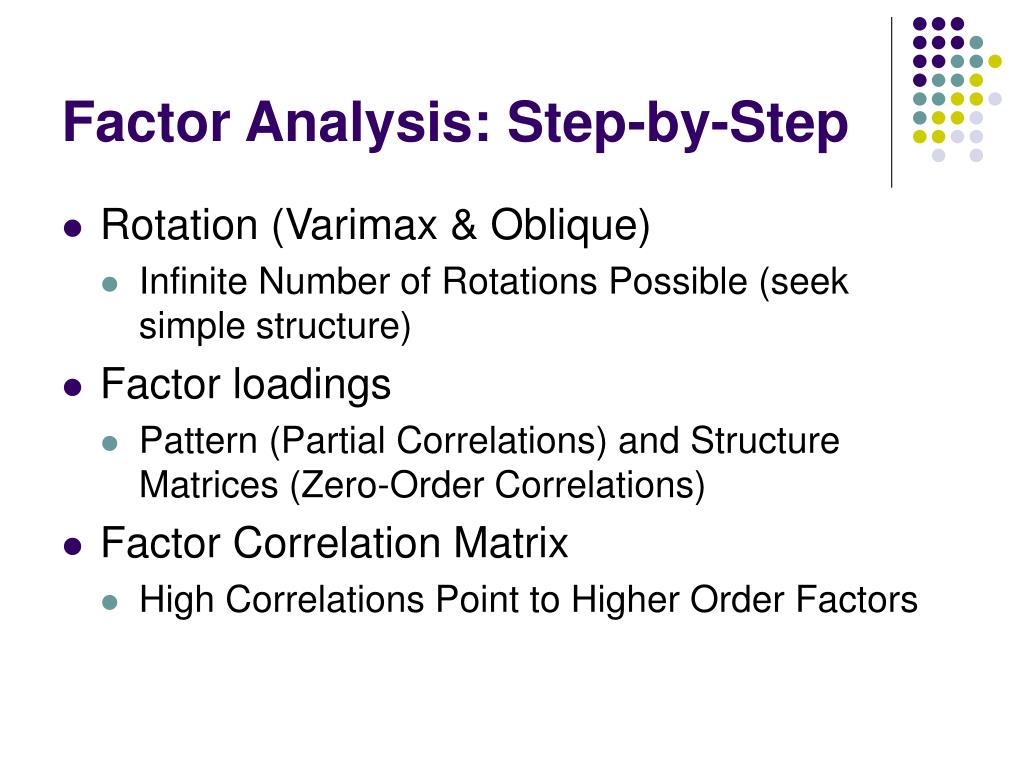 Factor Analysis: Step-by-Step

Rotation (Varimax & Oblique)

Infinite Number of Rotations Possible (seek simple structure)

Factor loadings

Pattern (Partial Correlations) and Structure Matrices (Zero-Order Correlations)

Factor Correlation Matrix

High Correlations Point to Higher Order Factors